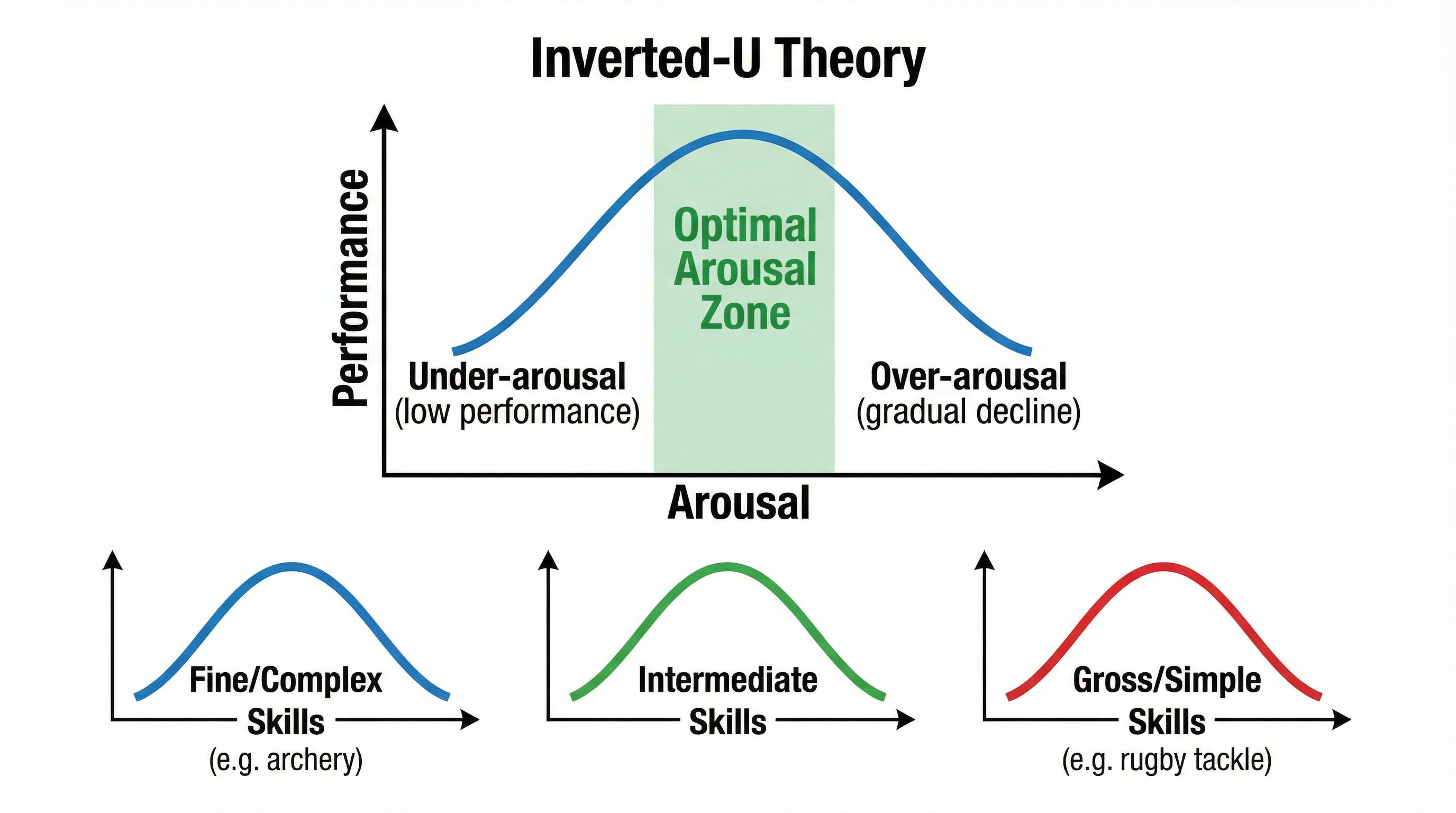 Inverted-U Theory

Performance

Optimal Arousal Zone

Under-arousal
(low performance)

Over-arousal
(gradual decline)

Arousal

Fine/Complex Skills
(e.g. archery)

Intermediate Skills

Gross/Simple Skills
(e.g. rugby tackle)